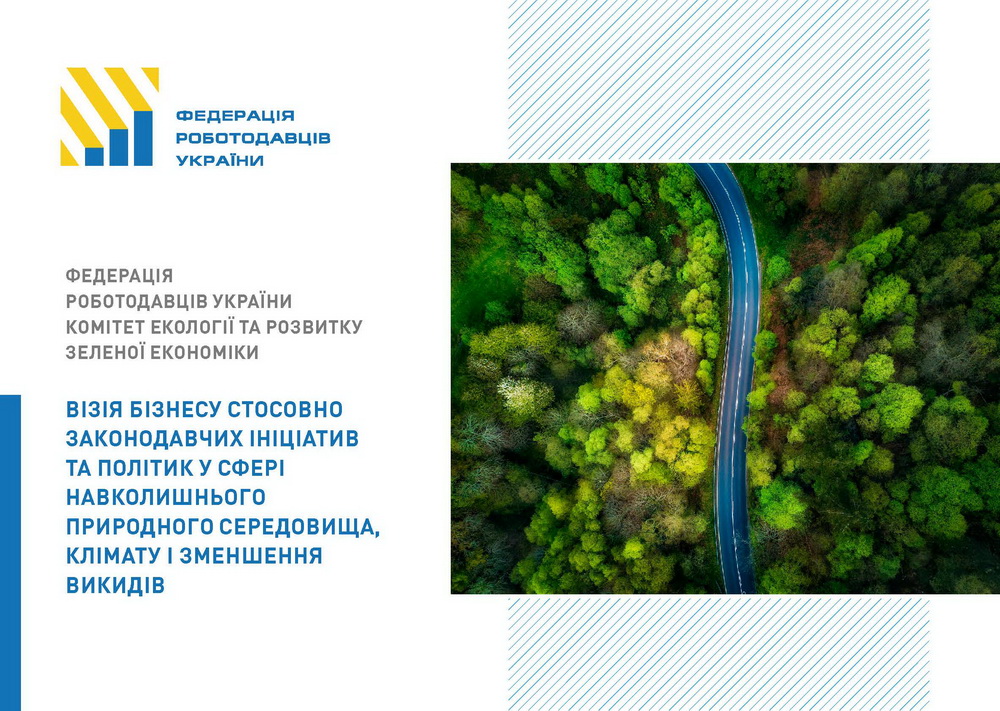 ФЕДЕРАЦІЯ
РОБОТОДАВЦІВ
УКРАЇНИ

ФЕДЕРАЦІЯ
РОБОТОДАВЦІВ УКРАЇНИ
КОМІТЕТ ЕКОЛОГІЇ ТА РОЗВИТКУ
ЗЕЛЕНОЇ ЕКОНОМІКИ

ВІЗІЯ БІЗНЕСУ СТОСОВНО ЗАКОНОДАВЧИХ ІНІЦІАТИВ ТА ПОЛІТИК У СФЕРІ НАВКОЛИШНЬОГО ПРИРОДНОГО СЕРЕДОВИЩА, КЛІМАТУ І ЗМЕНШЕННЯ ВИКИДІВ